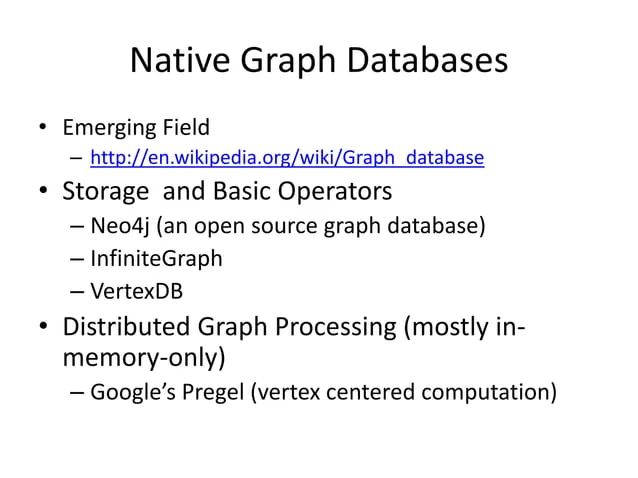 Native Graph Databases

• Emerging Field
 – http://en.wikipedia.org/wiki/Graph_database
• Storage and Basic Operators
 – Neo4j (an open source graph database)
 – InfiniteGraph
 – VertexDB
• Distributed Graph Processing (mostly in-memory-only)
 – Google's Pregel (vertex centered computation)